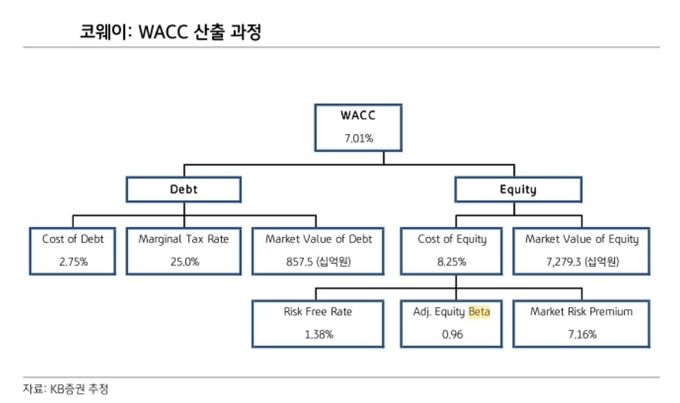 코웨이: WACC 산출 과정

WACC
7.01%

Debt

Equity

Cost of Debt
2.75%

Marginal Tax Rate
25.0%

Market Value of Debt
857.5 (십억원)

Cost of Equity
8.25%

Market Value of Equity
7,279.3 (십억원)

Risk Free Rate
1.38%

Adj. Equity Beta
0.96

Market Risk Premium
7.16%

자료: KB증권 추정